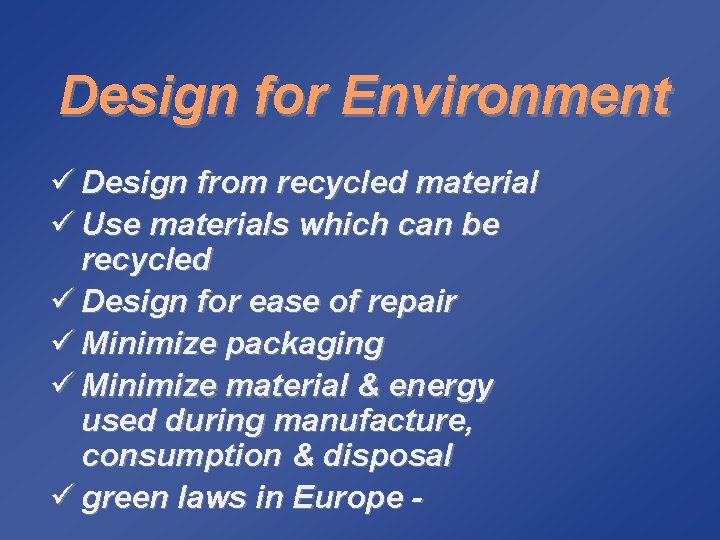 Design for Environment

✓ Design from recycled material
✓ Use materials which can be recycled
✓ Design for ease of repair
✓ Minimize packaging
✓ Minimize material & energy used during manufacture, consumption & disposal
✓ green laws in Europe -